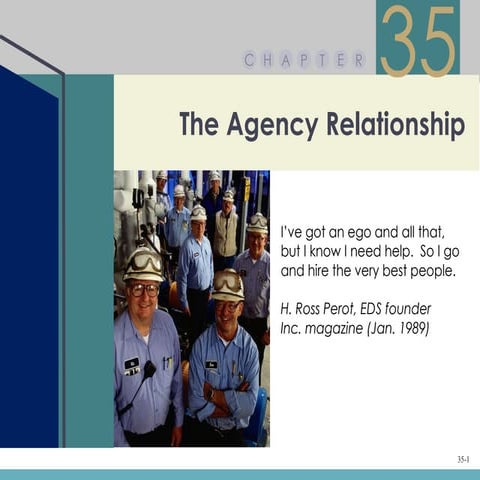 CHAPTER 35

The Agency Relationship

I've got an ego and all that, but I know I need help. So I go and hire the very best people.

H. Ross Perot, EDS founder
Inc. magazine (Jan. 1989)

35-1